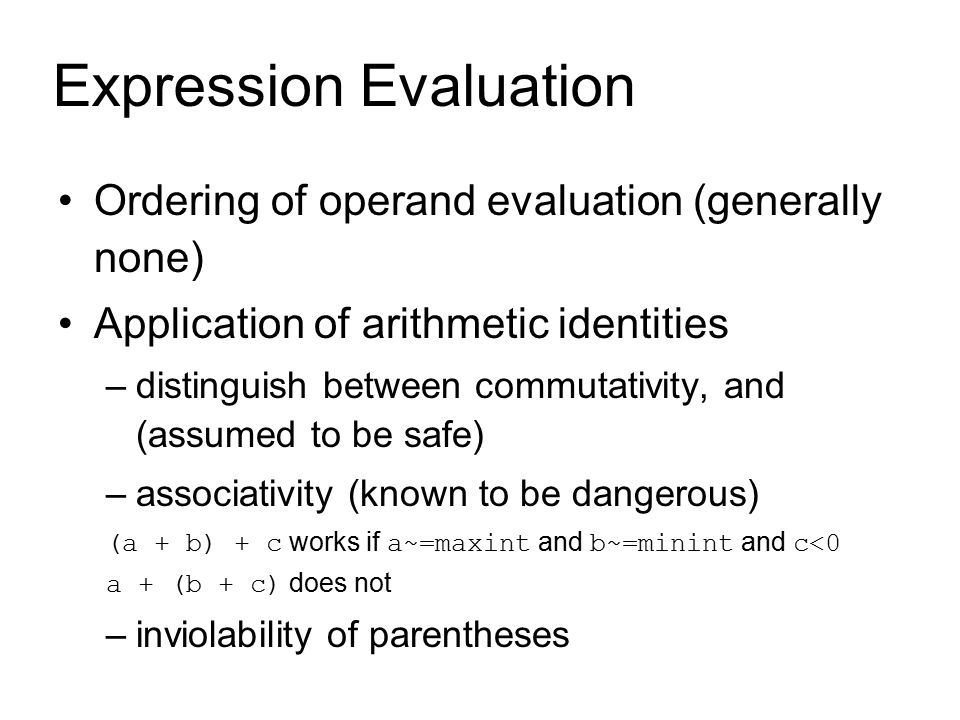 Expression Evaluation

• Ordering of operand evaluation (generally none)

• Application of arithmetic identities

– distinguish between commutativity, and (assumed to be safe)

– associativity (known to be dangerous)

(a + b) + c works if a~=maxint and b~=minint and c<0

a + (b + c) does not

– inviolability of parentheses